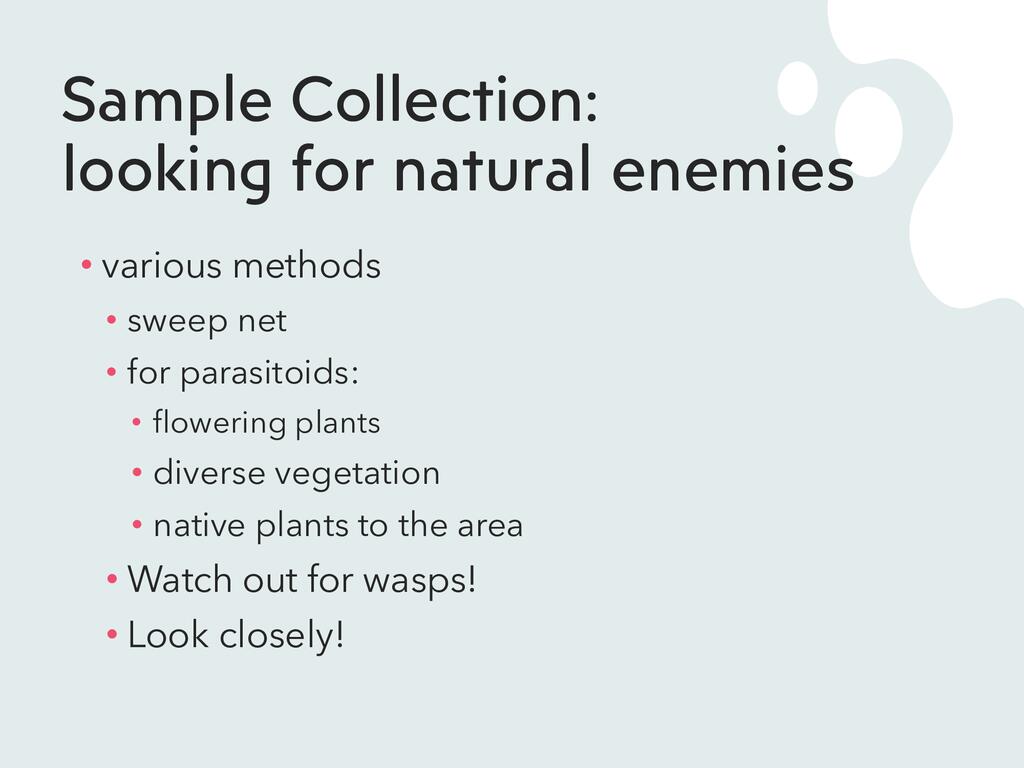 Sample Collection:
looking for natural enemies

• various methods
  • sweep net
  • for parasitoids:
    • flowering plants
    • diverse vegetation
    • native plants to the area
  • Watch out for wasps!
  • Look closely!